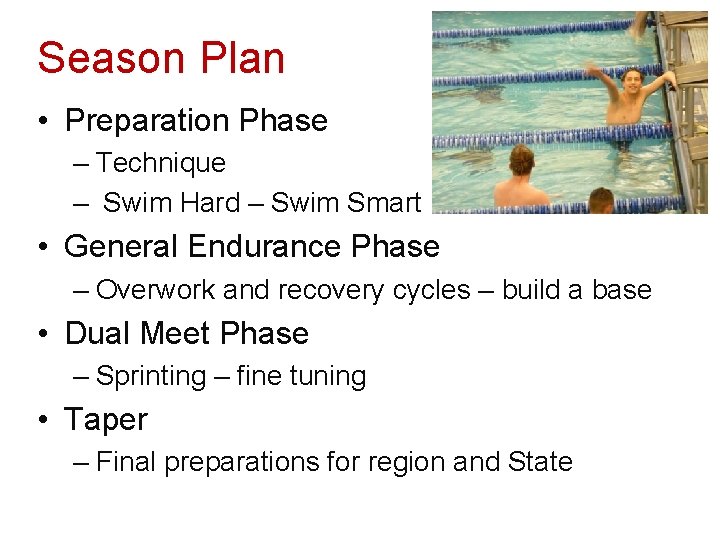 Season Plan

• Preparation Phase
– Technique
– Swim Hard – Swim Smart

• General Endurance Phase
– Overwork and recovery cycles – build a base

• Dual Meet Phase
– Sprinting – fine tuning

• Taper
– Final preparations for region and State